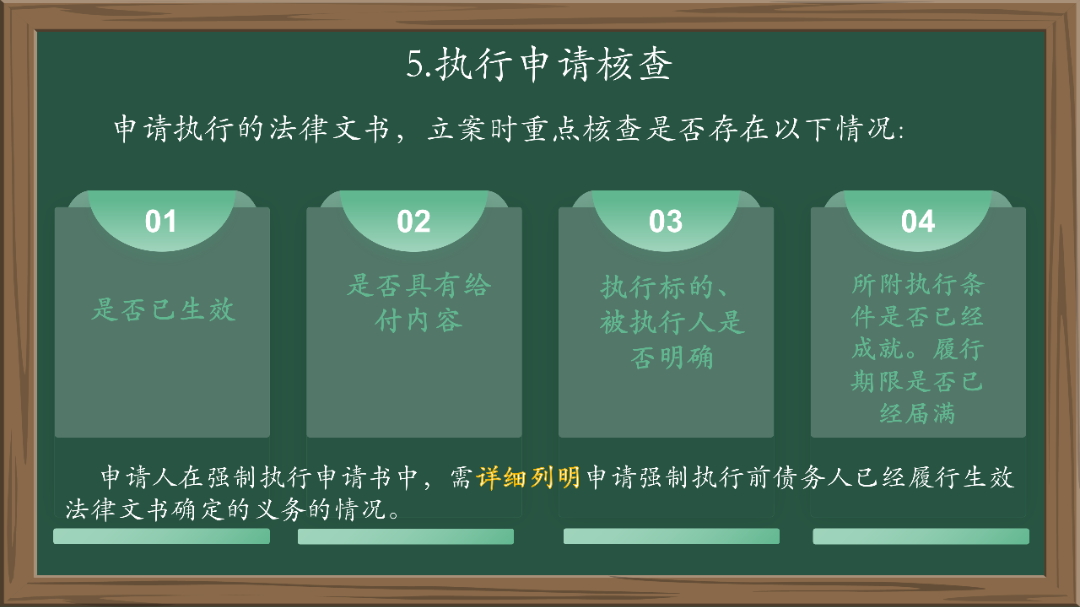 5.执行申请核查

申请执行的法律文书，立案时重点核查是否存在以下情况:

01

是否已生效

02

是否具有给付内容

03

执行标的、被执行人是否明确

04

所附执行条件是否已经成就。履行期限是否已经届满

申请人在强制执行申请书中，需详细列明申请强制执行前债务人已经履行生效法律文书确定的义务的情况。